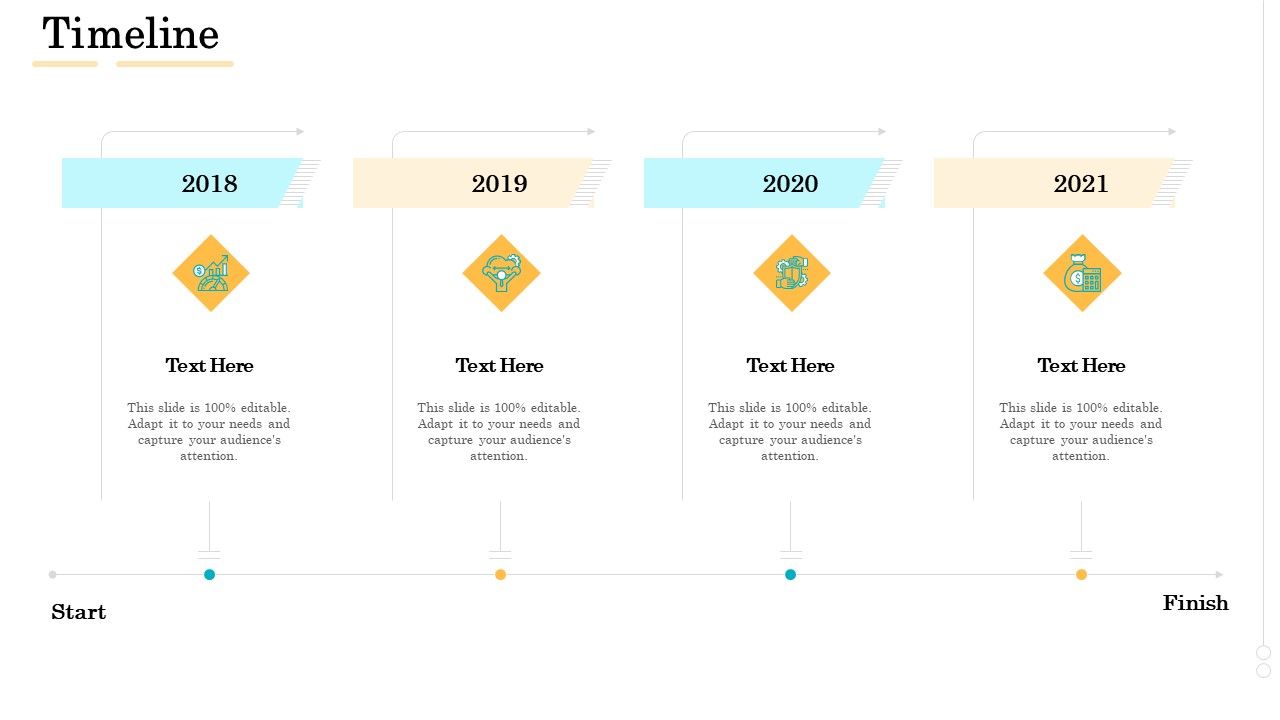 Timeline

2018

Text Here

This slide is 100% editable. Adapt it to your needs and capture your audience's attention.

2019

Text Here

This slide is 100% editable. Adapt it to your needs and capture your audience's attention.

2020

Text Here

This slide is 100% editable. Adapt it to your needs and capture your audience's attention.

2021

Text Here

This slide is 100% editable. Adapt it to your needs and capture your audience's attention.

Start

Finish